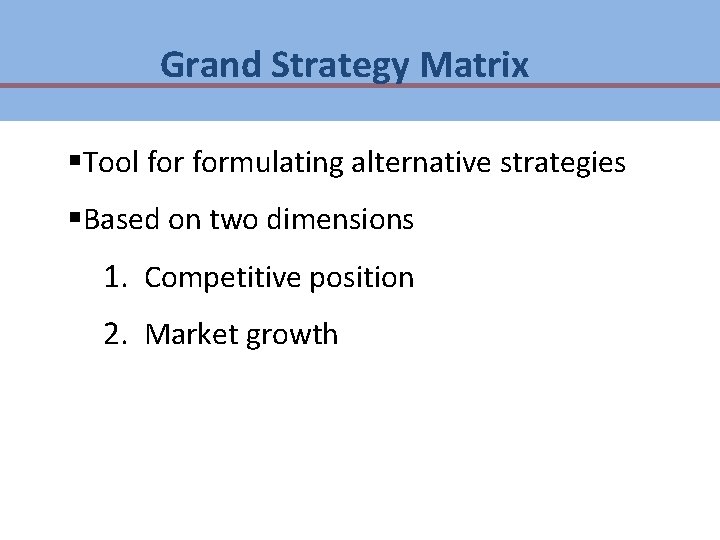 Grand Strategy Matrix

▪Tool for formulating alternative strategies

▪Based on two dimensions

1. Competitive position

2. Market growth